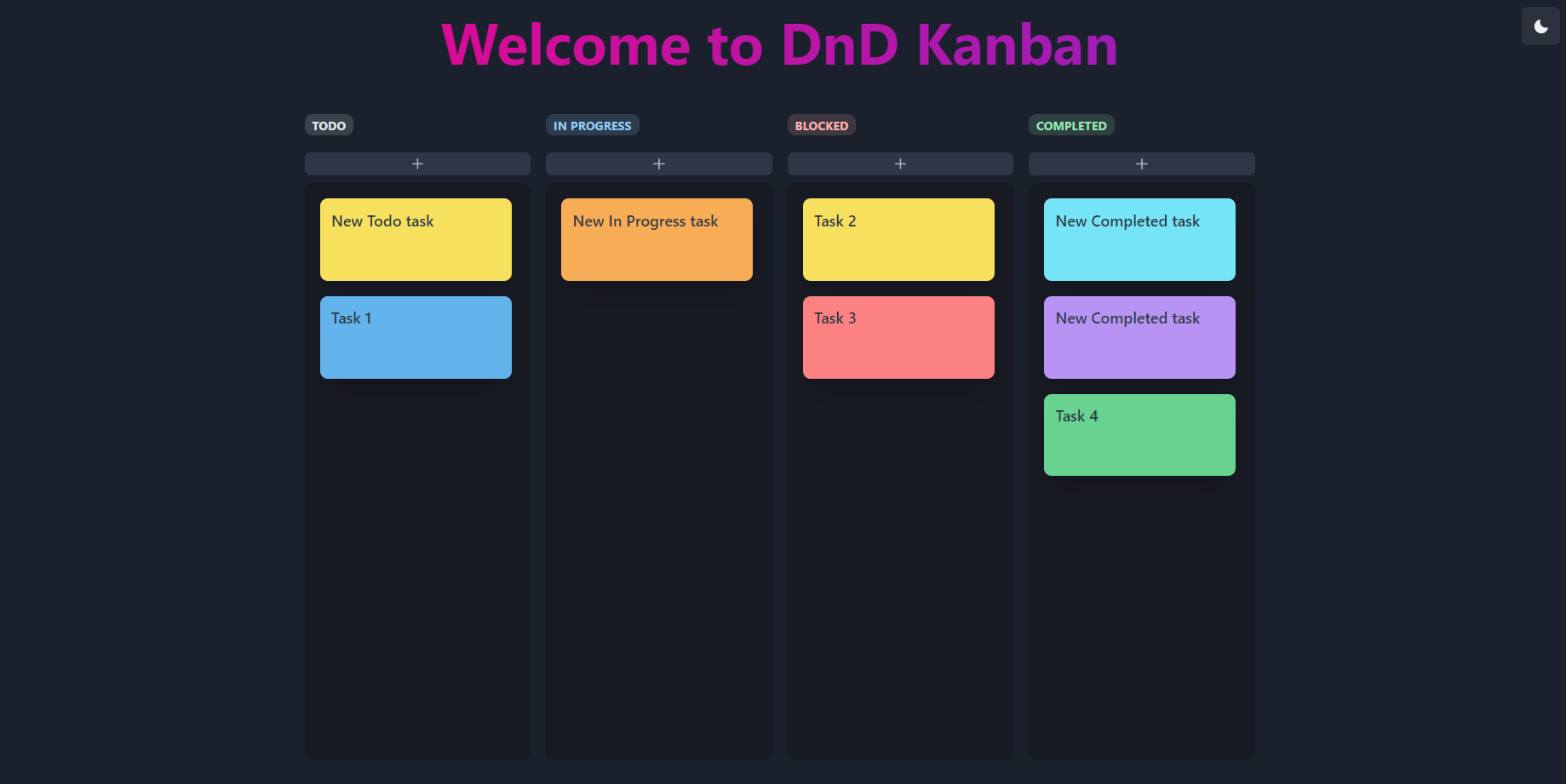 Welcome to DnD Kanban

TODO

+

New Todo task

Task 1

IN PROGRESS

+

New In Progress task

BLOCKED

+

Task 2

Task 3

COMPLETED

+

New Completed task

New Completed task

Task 4